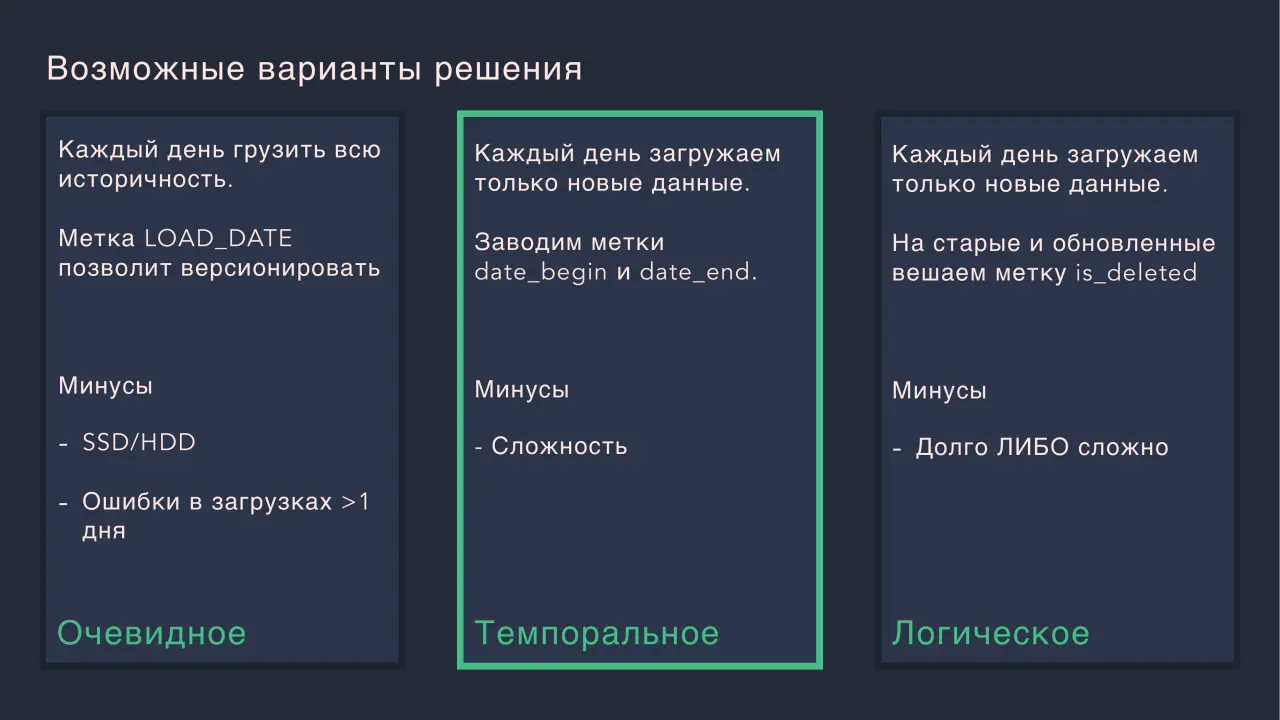 Возможные варианты решения

Каждый день грузить всю историчность.

Метка LOAD_DATE позволит версионировать

Минусы

- SSD/HDD

- Ошибки в загрузках >1 дня

Очевидное

Каждый день загружаем только новые данные.

Заводим метки date_begin и date_end.

Минусы

- Сложность

Темпоральное

Каждый день загружаем только новые данные.

На старые и обновленные вешаем метку is_deleted

Минусы

- Долго ЛИБО сложно

Логическое